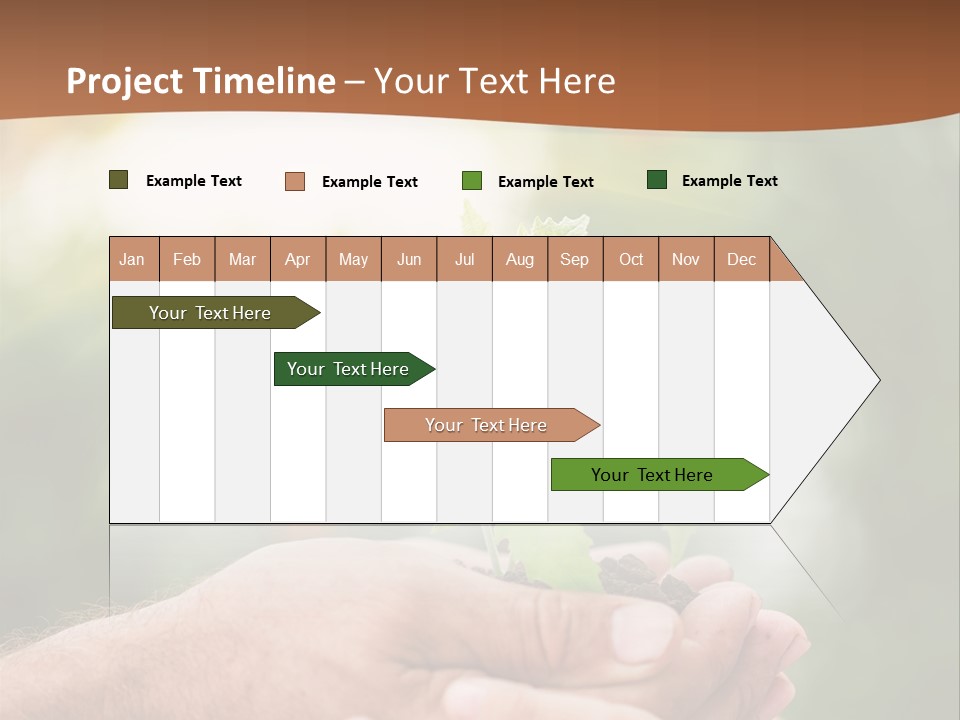 Project Timeline – Your Text Here

Example Text
Example Text
Example Text
Example Text

| Jan | Feb | Mar | Apr | May | Jun | Jul | Aug | Sep | Oct | Nov | Dec |
|---|---|---|---|---|---|---|---|---|---|---|---|

Your Text Here
Your Text Here
Your Text Here
Your Text Here